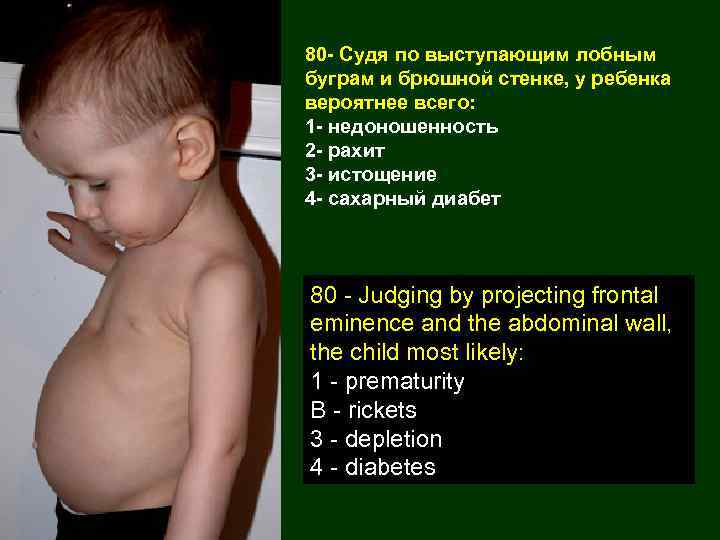 80- Судя по выступающим лобным буграм и брюшной стенке, у ребенка вероятнее всего:
1- недоношенность
2- рахит
3- истощение
4- сахарный диабет

80 - Judging by projecting frontal eminence and the abdominal wall, the child most likely:
1 - prematurity
B - rickets
3 - depletion
4 - diabetes